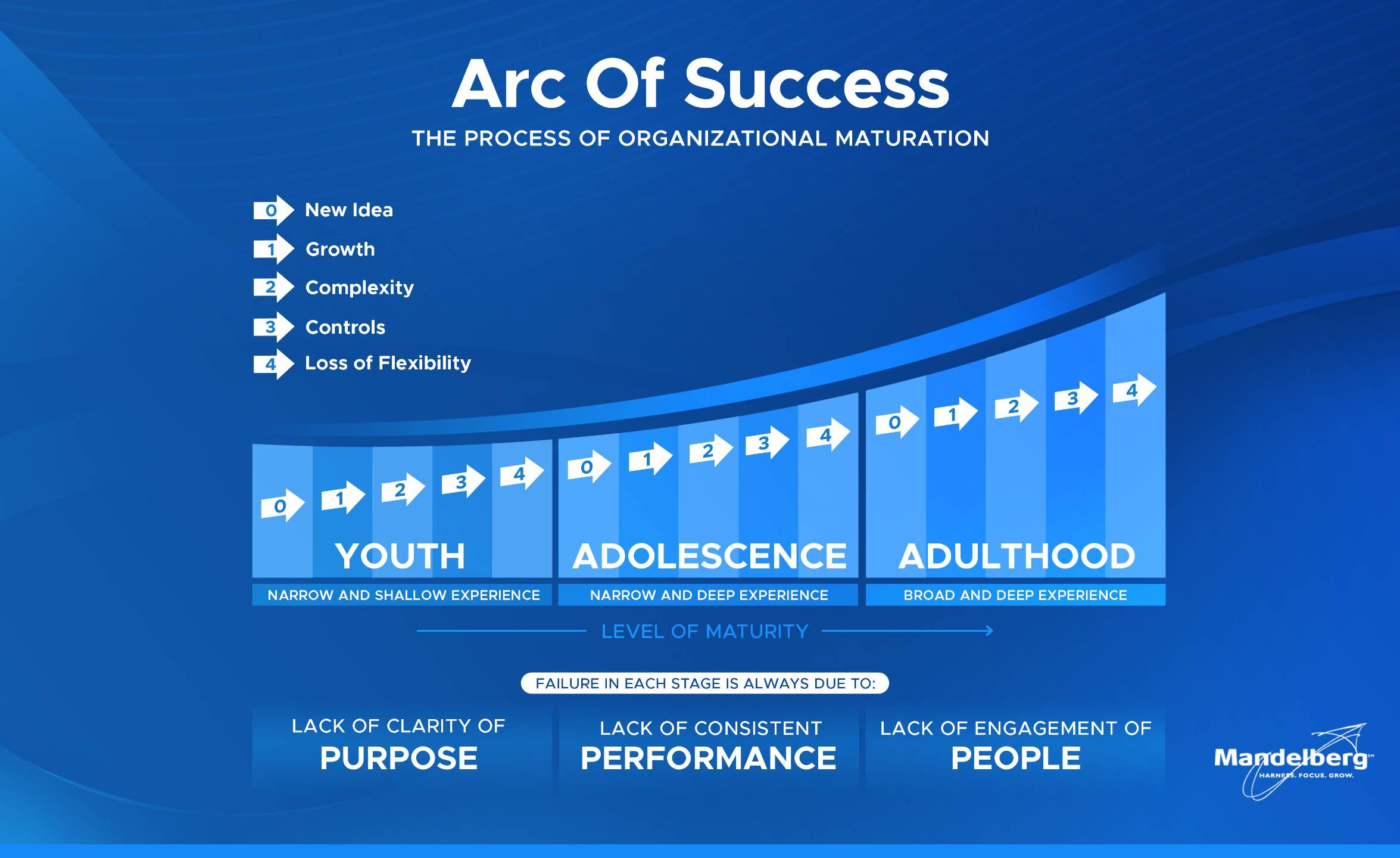 Arc Of Success

THE PROCESS OF ORGANIZATIONAL MATURATION

0 New Idea

1 Growth

2 Complexity

3 Controls

4 Loss of Flexibility

0 1 2 3 4
YOUTH
NARROW AND SHALLOW EXPERIENCE

0 1 2 3 4
ADOLESCENCE
NARROW AND DEEP EXPERIENCE

0 1 2 3 4
ADULTHOOD
BROAD AND DEEP EXPERIENCE

LEVEL OF MATURITY

FAILURE IN EACH STAGE IS ALWAYS DUE TO:

LACK OF CLARITY OF
PURPOSE

LACK OF CONSISTENT
PERFORMANCE

LACK OF ENGAGEMENT OF
PEOPLE

Mandelberg™
HARNESS. FOCUS. GROW.